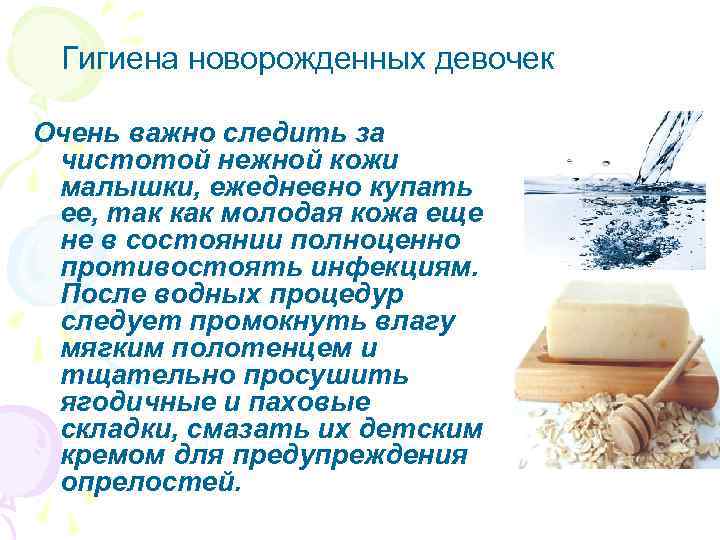 Гигиена новорожденных девочек

Очень важно следить за чистотой нежной кожи малышки, ежедневно купать ее, так как молодая кожа еще не в состоянии полноценно противостоять инфекциям. После водных процедур следует промокнуть влагу мягким полотенцем и тщательно просушить ягодичные и паховые складки, смазать их детским кремом для предупреждения опрелостей.